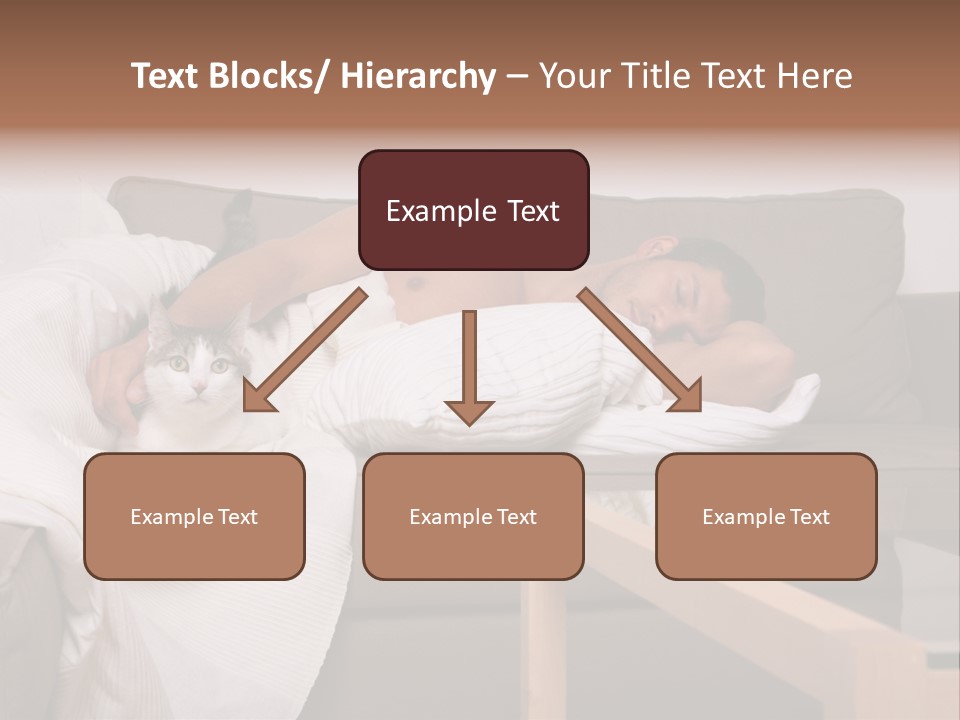 Text Blocks/ Hierarchy – Your Title Text Here

Example Text

Example Text

Example Text

Example Text